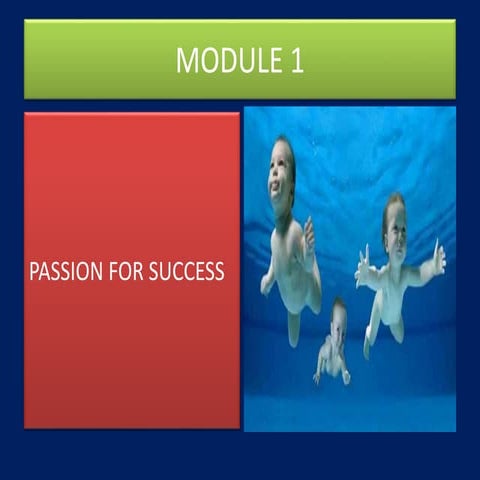 MODULE 1

PASSION FOR SUCCESS